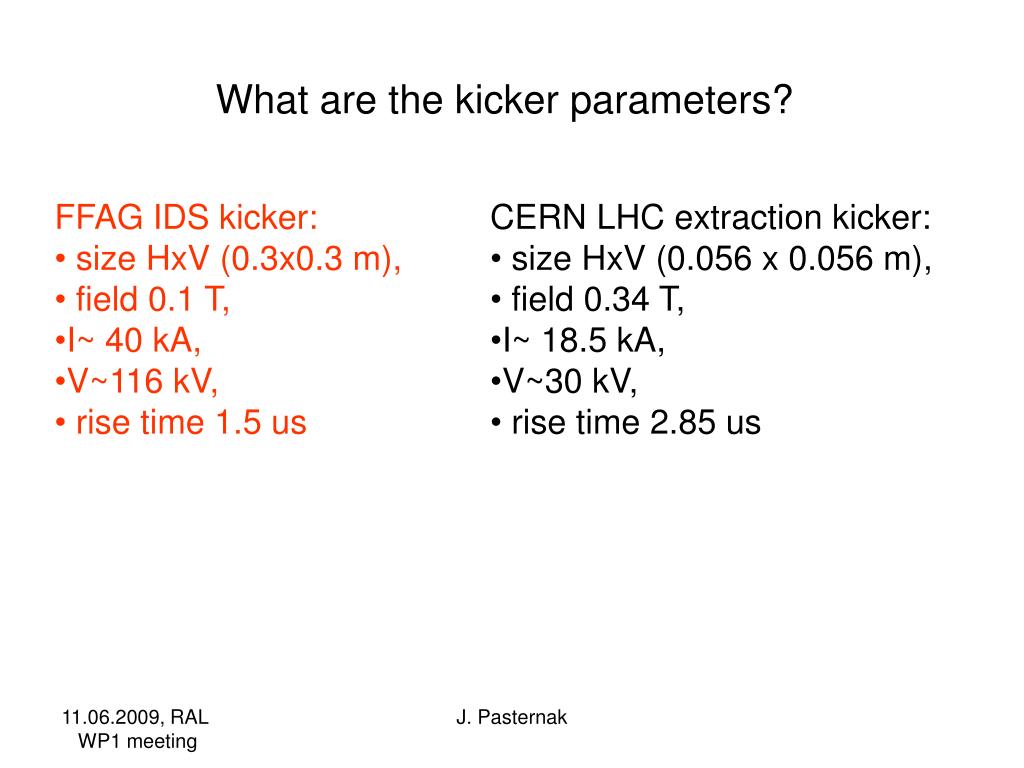 What are the kicker parameters?

FFAG IDS kicker:
• size HxV (0.3x0.3 m),
• field 0.1 T,
•I~ 40 kA,
•V~116 kV,
• rise time 1.5 us

CERN LHC extraction kicker:
• size HxV (0.056 x 0.056 m),
• field 0.34 T,
•I~ 18.5 kA,
•V~30 kV,
• rise time 2.85 us

11.06.2009, RAL WP1 meeting

J. Pasternak